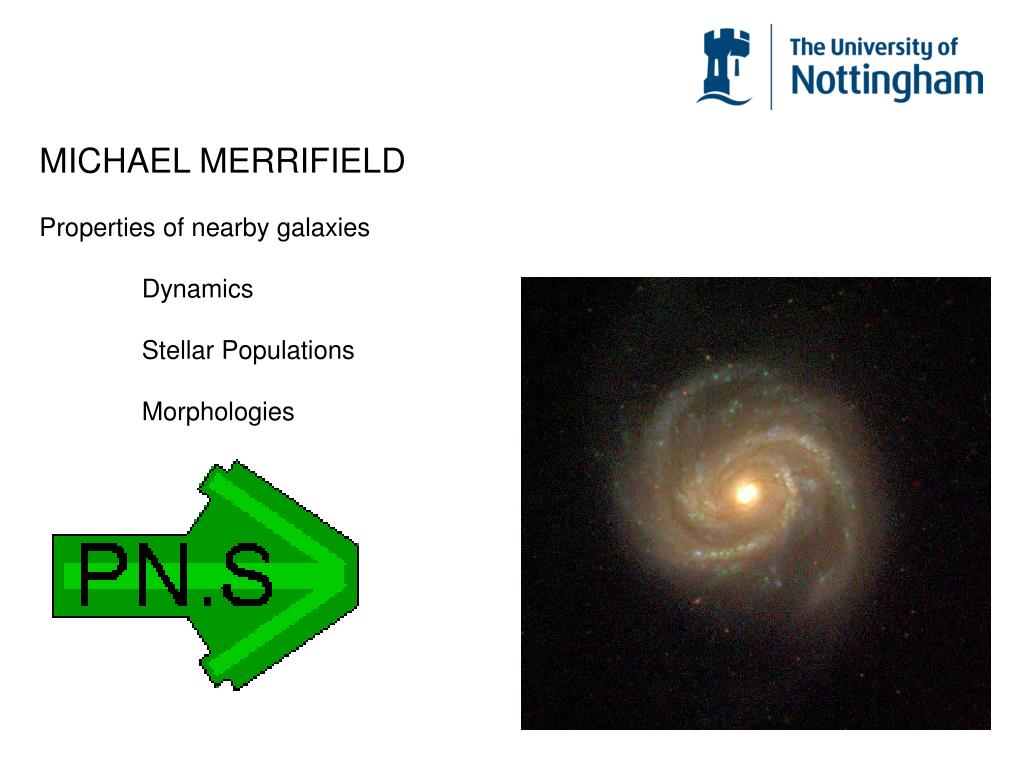 The University of Nottingham

MICHAEL MERRIFIELD

Properties of nearby galaxies

Dynamics

Stellar Populations

Morphologies

PN.S